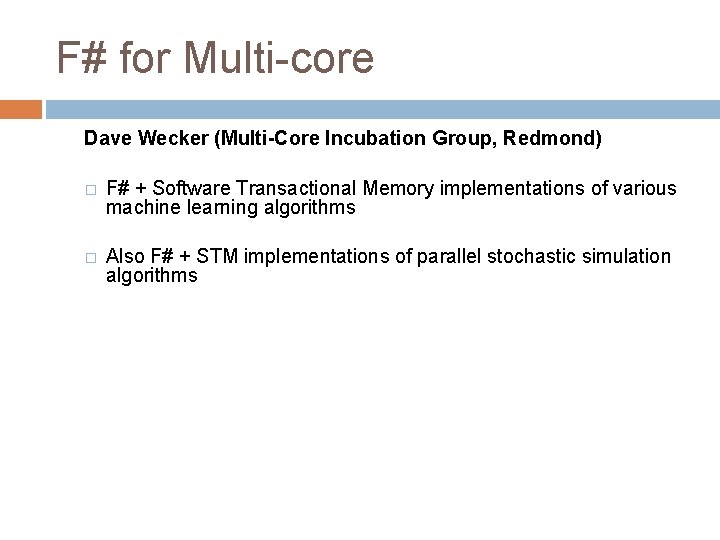 F# for Multi-core

Dave Wecker (Multi-Core Incubation Group, Redmond)

F# + Software Transactional Memory implementations of various machine learning algorithms

Also F# + STM implementations of parallel stochastic simulation algorithms